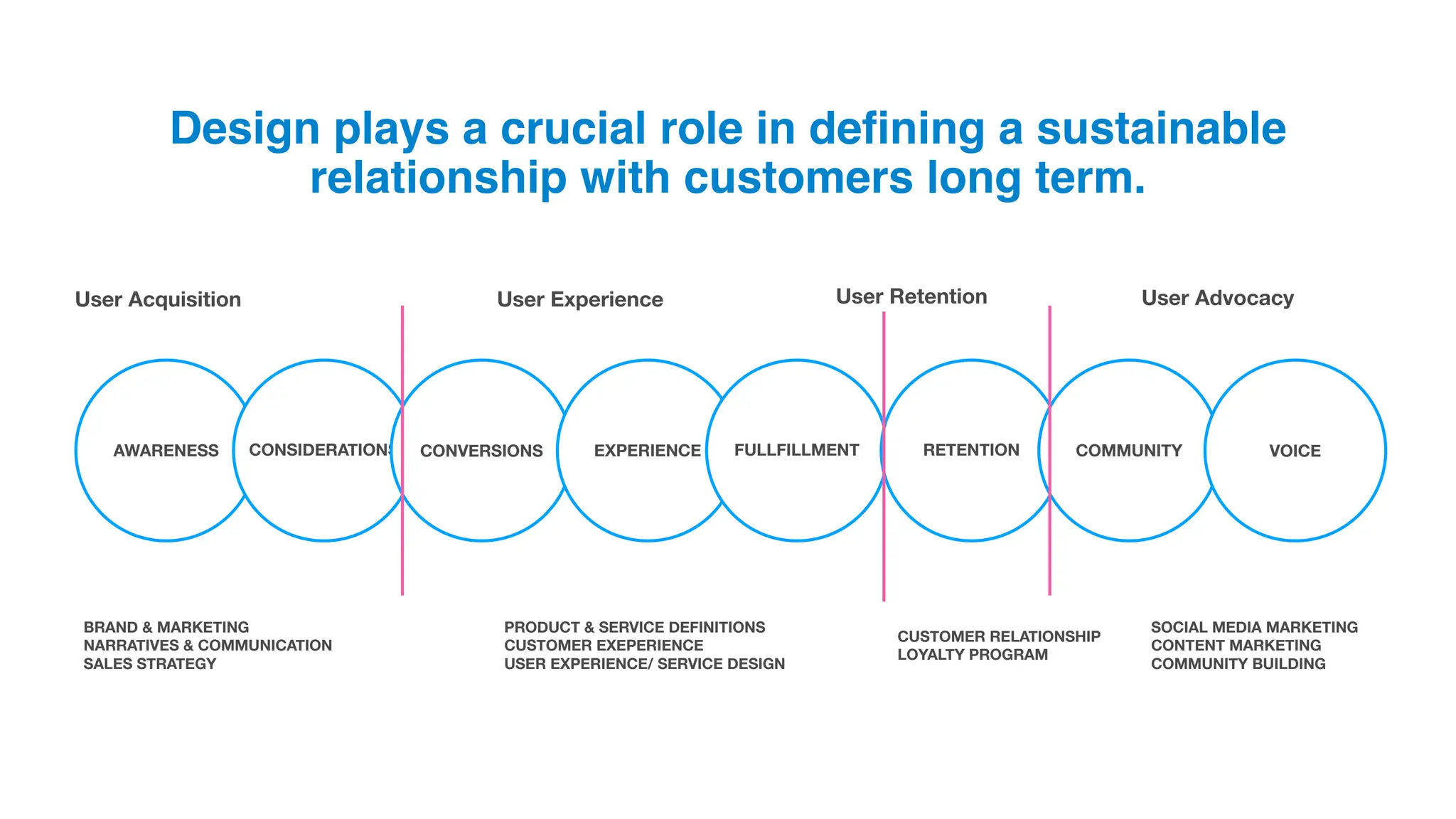 Design plays a crucial role in defining a sustainable relationship with customers long term.

User Acquisition

User Experience

User Retention

User Advocacy

AWARENESS

CONSIDERATIONS

CONVERSIONS

EXPERIENCE

FULLFILLMENT

RETENTION

COMMUNITY

VOICE

BRAND & MARKETING
NARRATIVES & COMMUNICATION
SALES STRATEGY

PRODUCT & SERVICE DEFINITIONS
CUSTOMER EXEPERIENCE
USER EXPERIENCE/ SERVICE DESIGN

CUSTOMER RELATIONSHIP
LOYALTY PROGRAM

SOCIAL MEDIA MARKETING
CONTENT MARKETING
COMMUNITY BUILDING